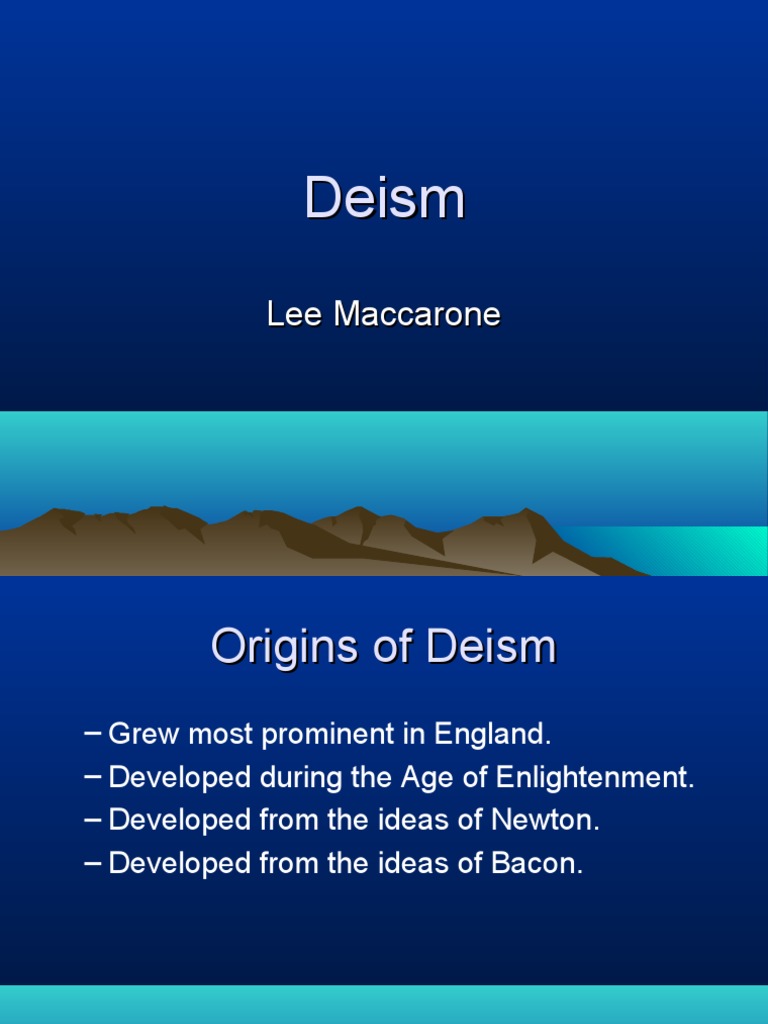 Deism

Lee Maccarone

Origins of Deism

– Grew most prominent in England.
– Developed during the Age of Enlightenment.
– Developed from the ideas of Newton.
– Developed from the ideas of Bacon.